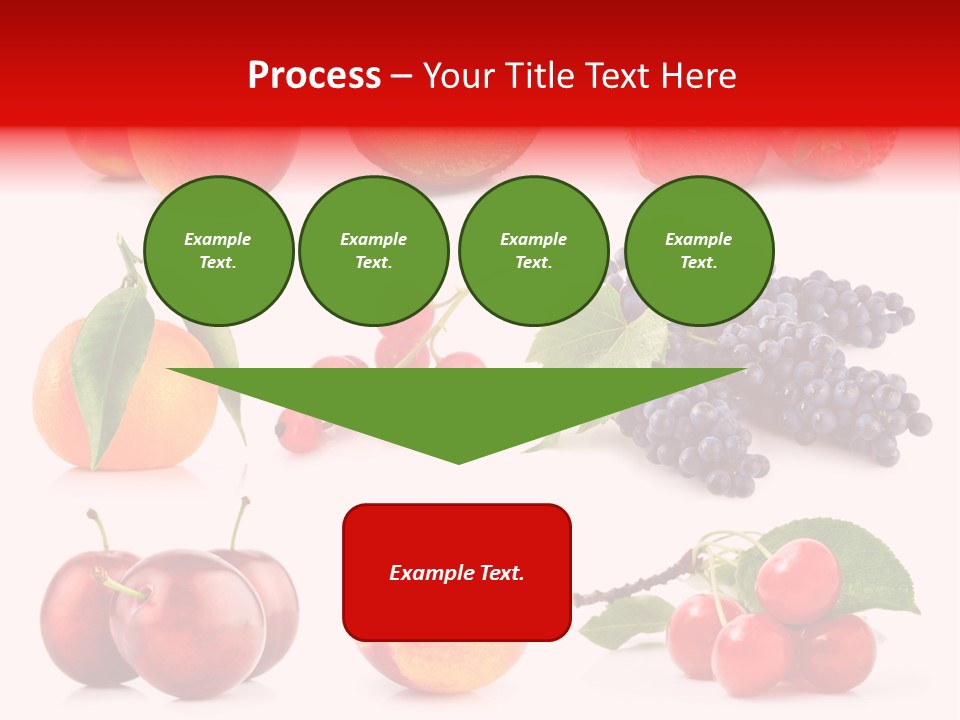 Process – Your Title Text Here

Example Text.

Example Text.

Example Text.

Example Text.

Example Text.